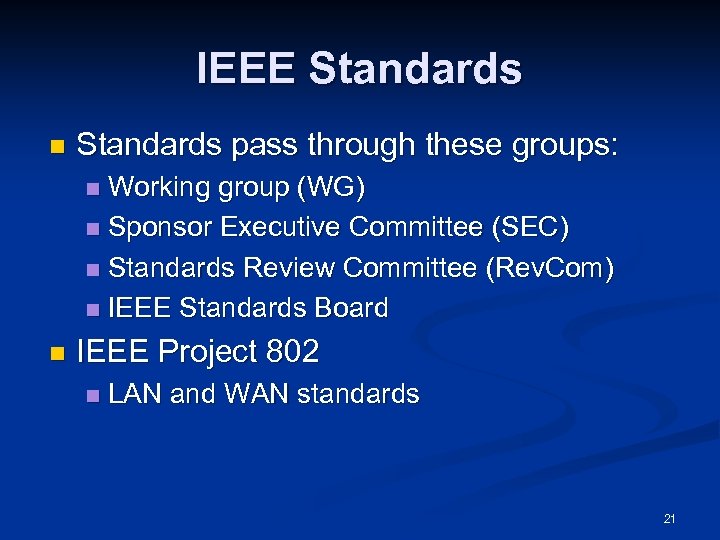 IEEE Standards

Standards pass through these groups:
Working group (WG)
Sponsor Executive Committee (SEC)
Standards Review Committee (RevCom)
IEEE Standards Board

IEEE Project 802
LAN and WAN standards

21